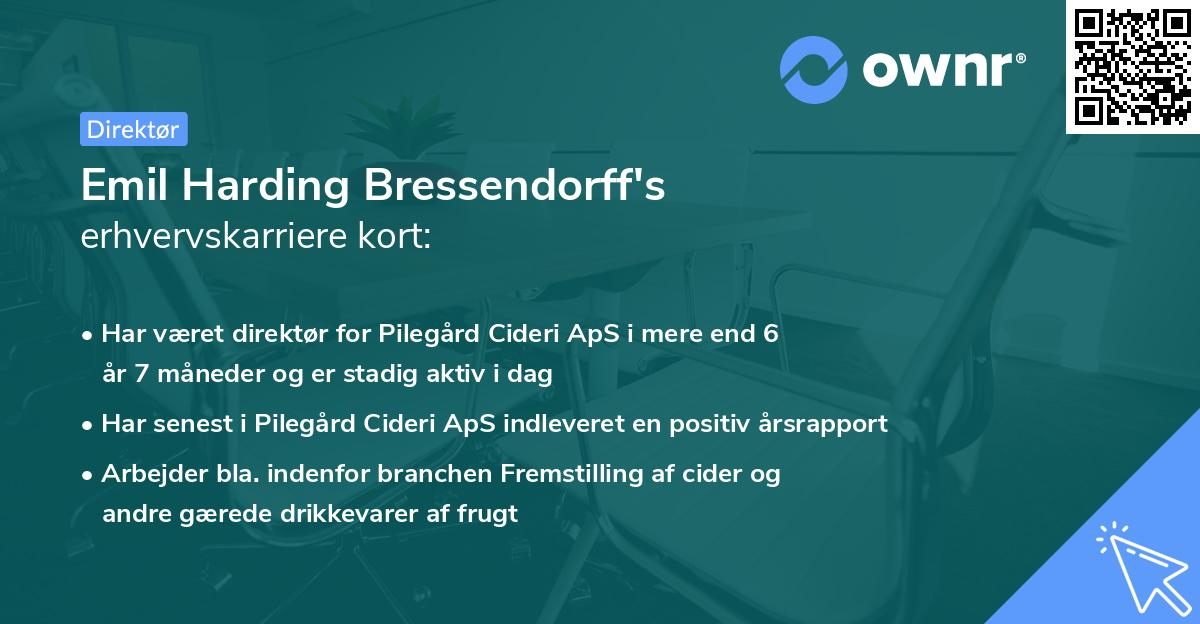 ownr®

Direktør

Emil Harding Bressendorff's
erhvervskarriere kort:

• Har været direktør for Pilegård Cideri ApS i mere end 6 år 7 måneder og er stadig aktiv i dag
• Har senest i Pilegård Cideri ApS indleveret en positiv årsrapport
• Arbejder bla. indenfor branchen Fremstilling af cider og andre gærede drikkevarer af frugt